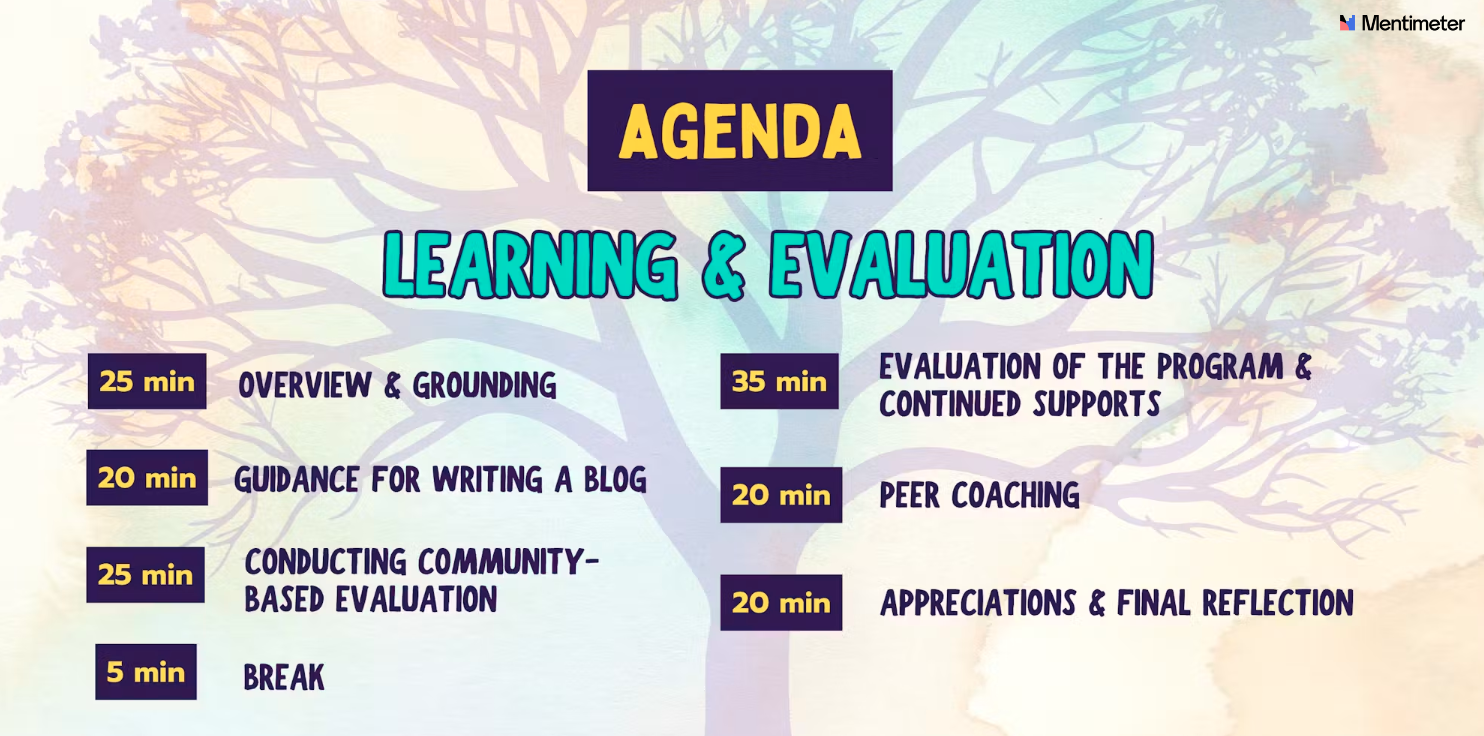 Mentimeter

AGENDA

LEARNING & EVALUATION

25 min OVERVIEW & GROUNDING

20 min GUIDANCE FOR WRITING A BLOG

25 min CONDUCTING COMMUNITY-BASED EVALUATION

5 min BREAK

35 min EVALUATION OF THE PROGRAM & CONTINUED SUPPORTS

20 min PEER COACHING

20 min APPRECIATIONS & FINAL REFLECTION